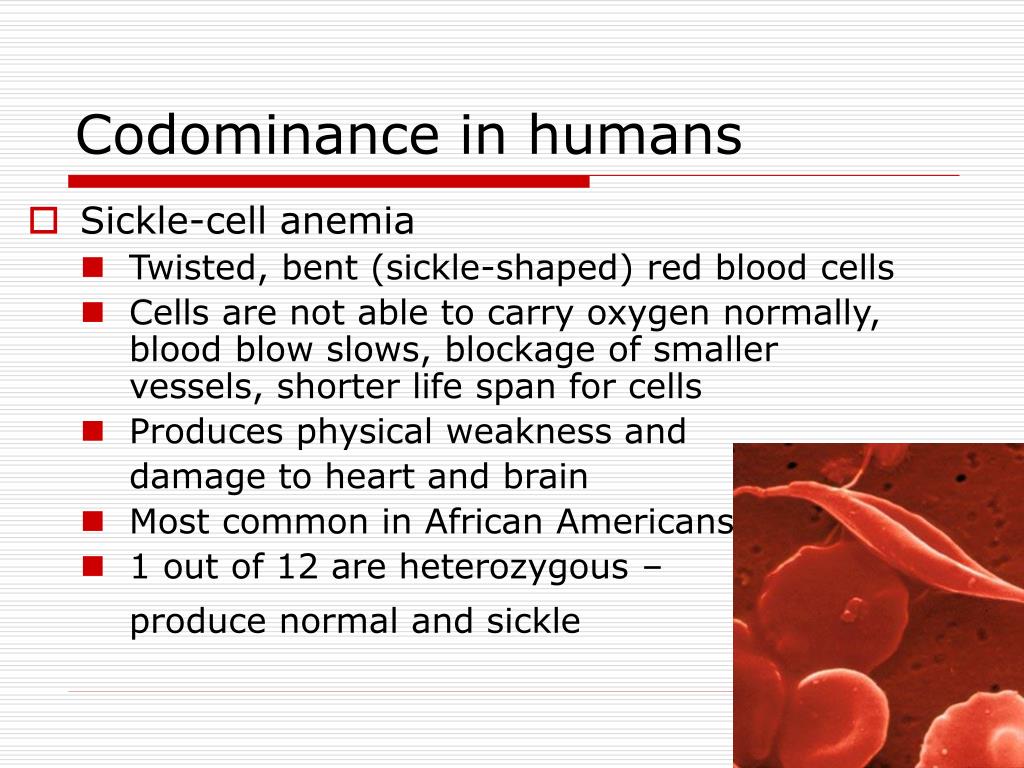 Codominance in humans

Sickle-cell anemia

Twisted, bent (sickle-shaped) red blood cells

Cells are not able to carry oxygen normally, blood blow slows, blockage of smaller vessels, shorter life span for cells

Produces physical weakness and damage to heart and brain

Most common in African Americans

1 out of 12 are heterozygous – produce normal and sickle